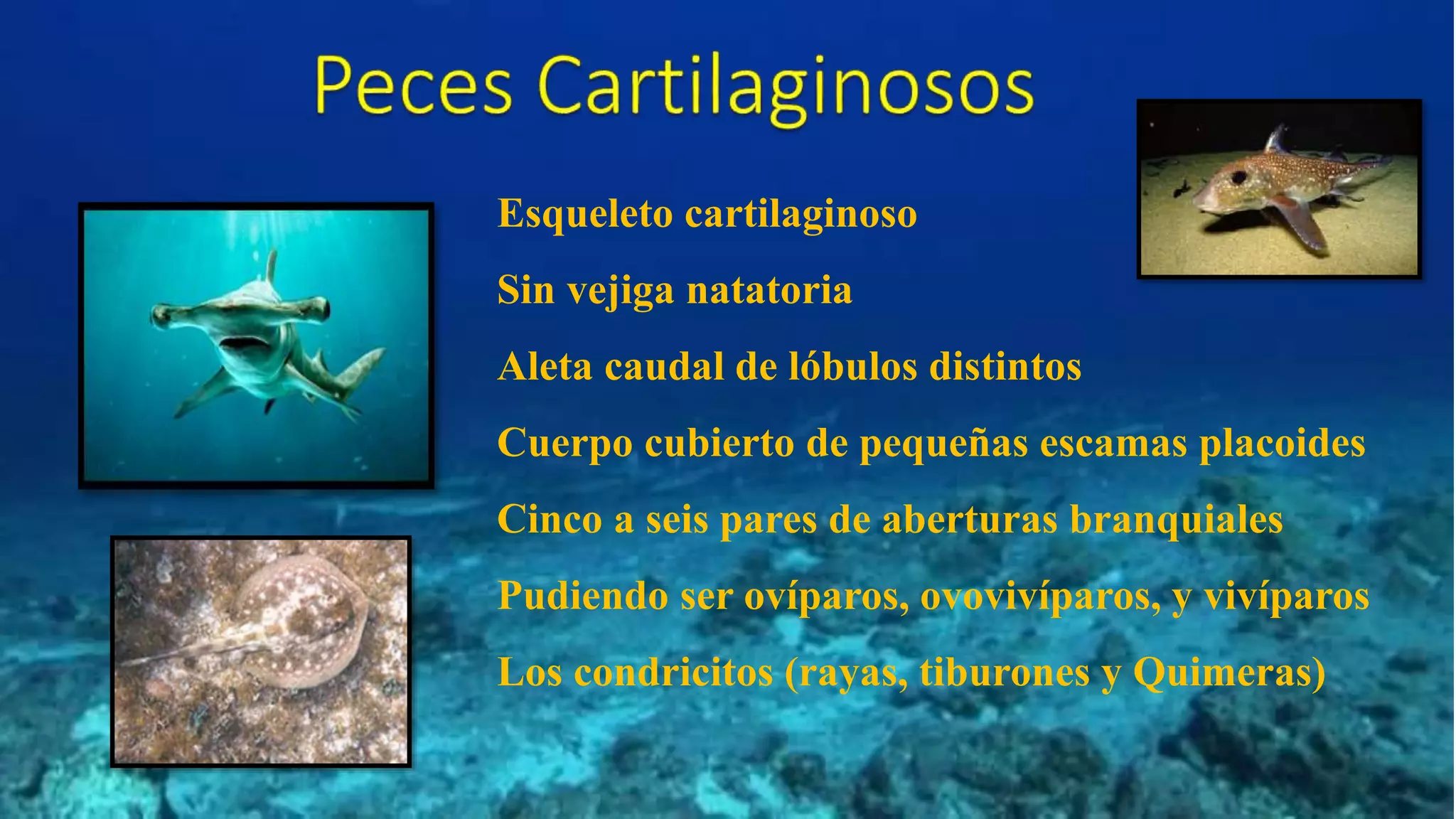 Peces Cartilaginosos

Esqueleto cartilaginoso

Sin vejiga natatoria

Aleta caudal de lóbulos distintos

Cuerpo cubierto de pequeñas escamas placoides

Cinco a seis pares de aberturas branquiales

Pudiendo ser ovíparos, ovovivíparos, y vivíparos

Los condricitos (rayas, tiburones y Quimeras)